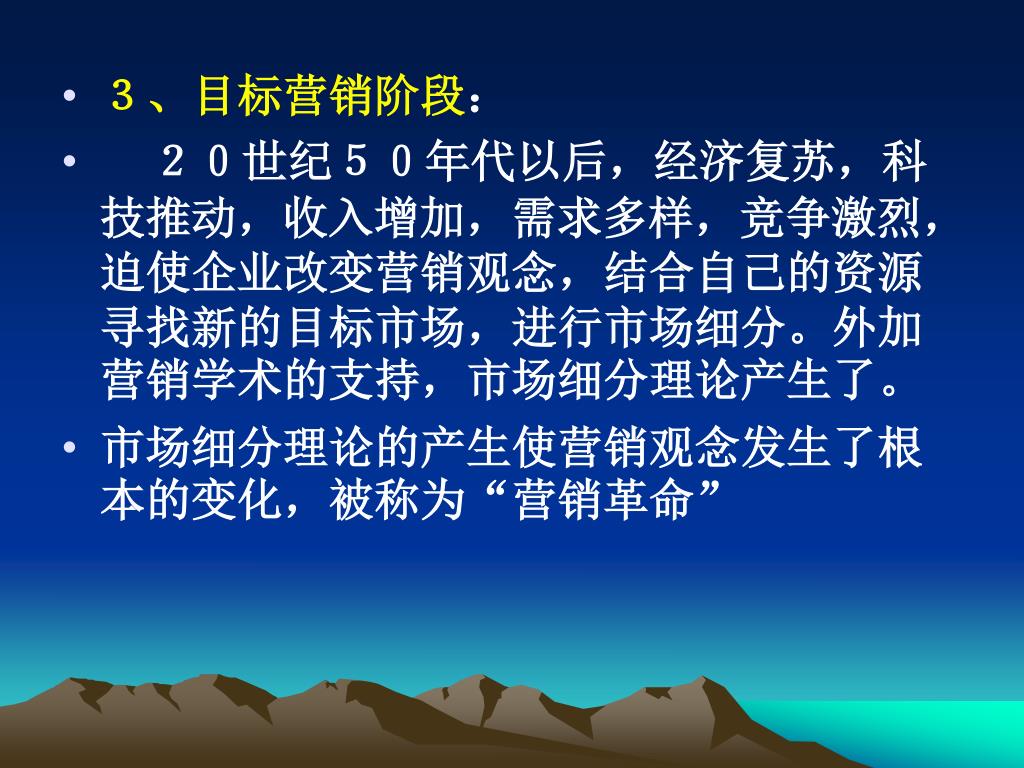 • ３、目标营销阶段：

• 　２０世纪５０年代以后，经济复苏，科技推动，收入增加，需求多样，竞争激烈，迫使企业改变营销观念，结合自己的资源寻找新的目标市场，进行市场细分。外加营销学术的支持，市场细分理论产生了。

• 市场细分理论的产生使营销观念发生了根本的变化，被称为“营销革命”